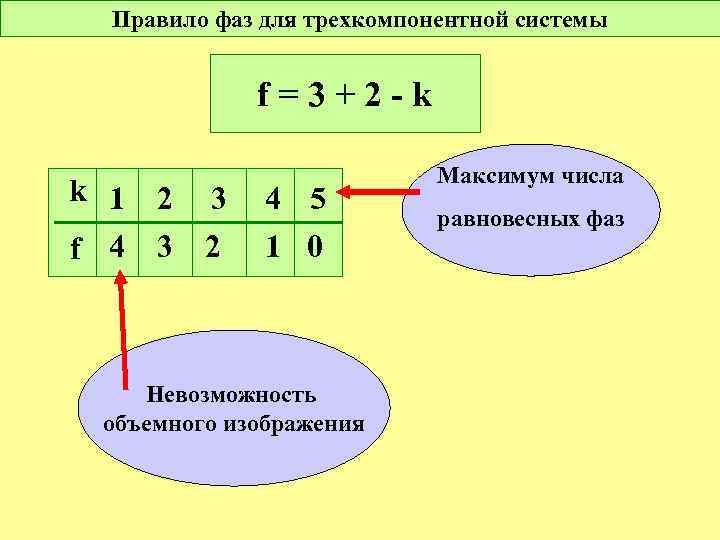 Правило фаз для трехкомпонентной системы

$f = 3 + 2 - k$

| k | 1 | 2 | 3 | 4 | 5 |
|---|---|---|---|---|---|
| f | 4 | 3 | 2 | 1 | 0 |

Максимум числа равновесных фаз

Невозможность объемного изображения